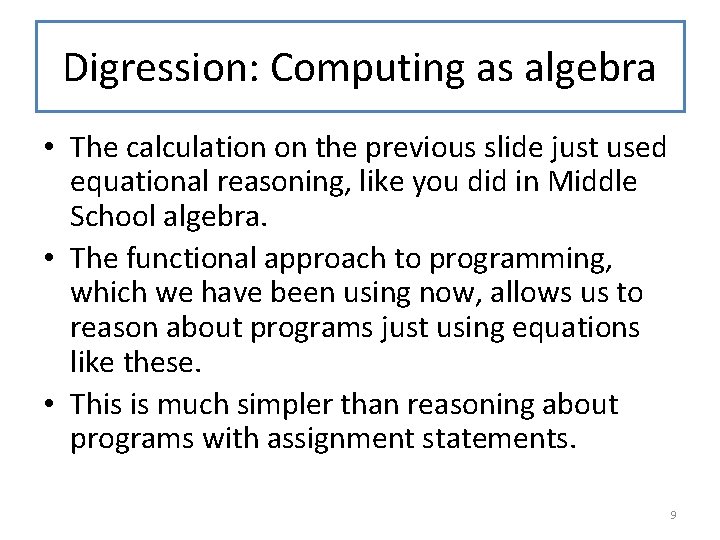 Digression: Computing as algebra

• The calculation on the previous slide just used equational reasoning, like you did in Middle School algebra.

• The functional approach to programming, which we have been using now, allows us to reason about programs just using equations like these.

• This is much simpler than reasoning about programs with assignment statements.

9